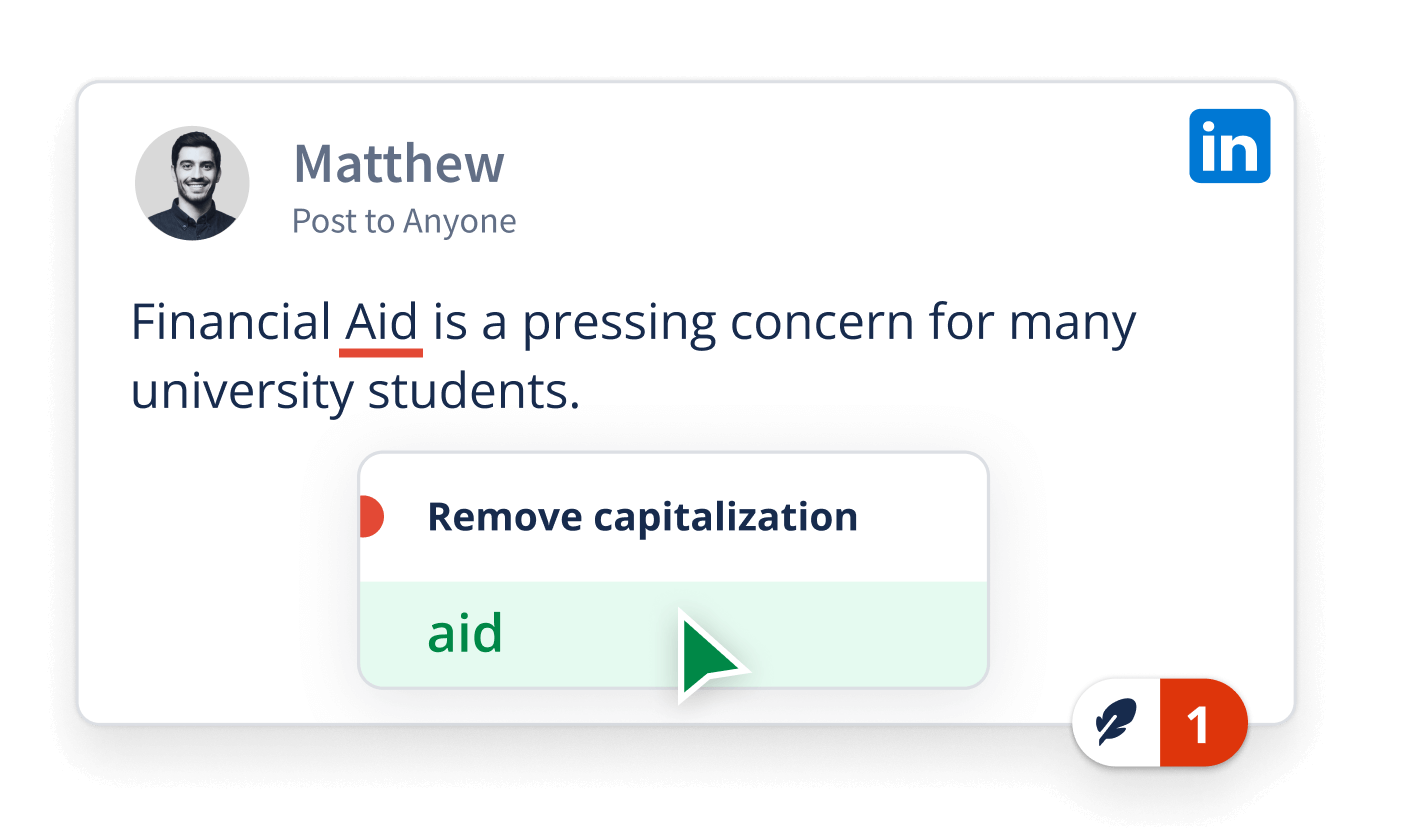 Matthew
Post to Anyone

in

Financial Aid is a pressing concern for many university students.

Remove capitalization

aid

1